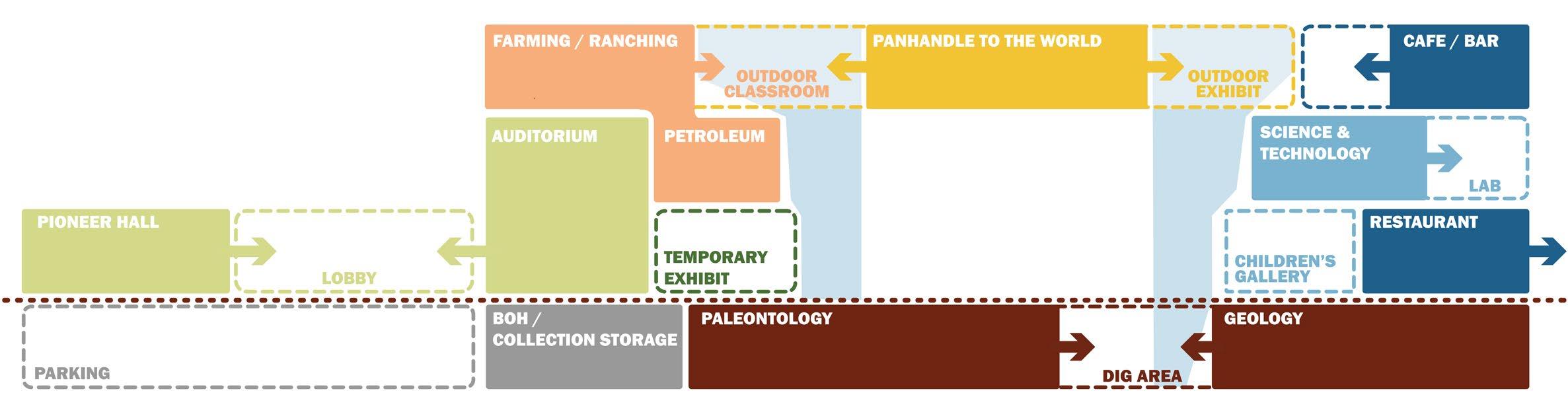 FARMING / RANCHING

OUTDOOR CLASSROOM

PANHANDLE TO THE WORLD

OUTDOOR EXHIBIT

CAFE / BAR

AUDITORIUM

PETROLEUM

SCIENCE & TECHNOLOGY

LAB

PIONEER HALL

LOBBY

TEMPORARY EXHIBIT

CHILDREN'S GALLERY

RESTAURANT

PARKING

BOH / COLLECTION STORAGE

PALEONTOLOGY

DIG AREA

GEOLOGY